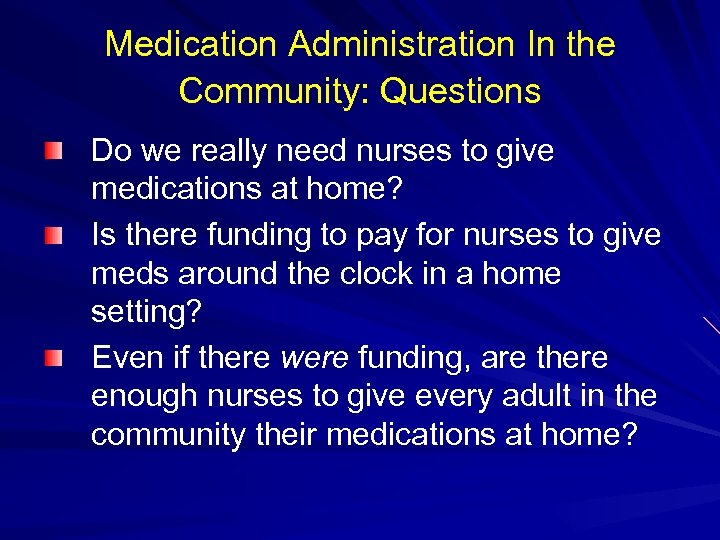 Medication Administration In the Community: Questions

Do we really need nurses to give medications at home?

Is there funding to pay for nurses to give meds around the clock in a home setting?

Even if there were funding, are there enough nurses to give every adult in the community their medications at home?